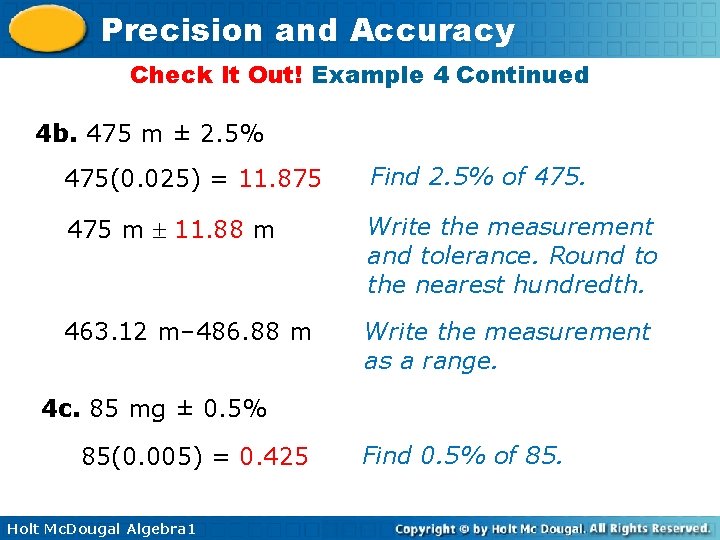 Precision and Accuracy

Check It Out! Example 4 Continued

4b. 475 m ± 2.5%

475(0.025) = 11.875 Find 2.5% of 475.

475 m ± 11.88 m Write the measurement and tolerance. Round to the nearest hundredth.

463.12 m–486.88 m Write the measurement as a range.

4c. 85 mg ± 0.5%

85(0.005) = 0.425 Find 0.5% of 85.

Holt McDougal Algebra1

Copyright © by Holt Mc Dougal. All Rights Reserved.